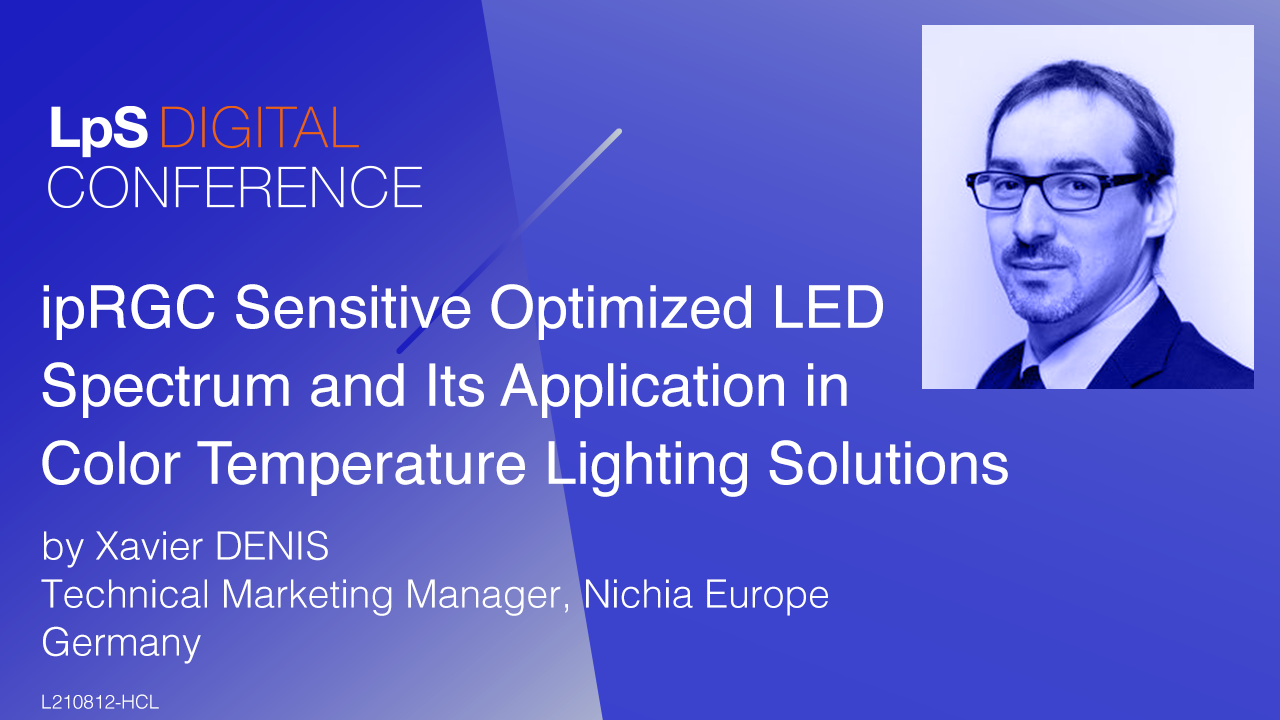 LpS DIGITAL CONFERENCE

ipRGC Sensitive Optimized LED Spectrum and Its Application in Color Temperature Lighting Solutions

by Xavier DENIS
Technical Marketing Manager, Nichia Europe
Germany

L210812-HCL